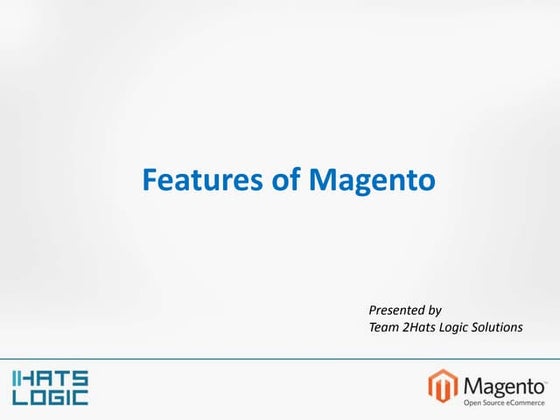 Features of Magento

Presented by
Team 2Hats Logic Solutions

IIHATS
LOGIC

Magento™
Open Source eCommerce